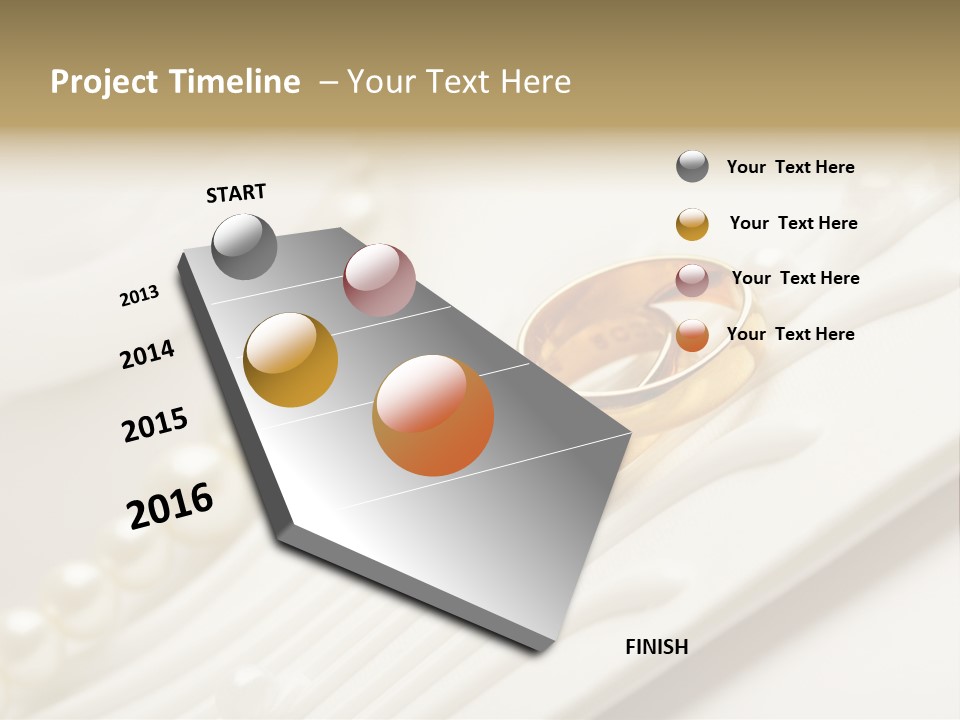 Project Timeline – Your Text Here

START

2013

2014

2015

2016

FINISH

Your Text Here

Your Text Here

Your Text Here

Your Text Here